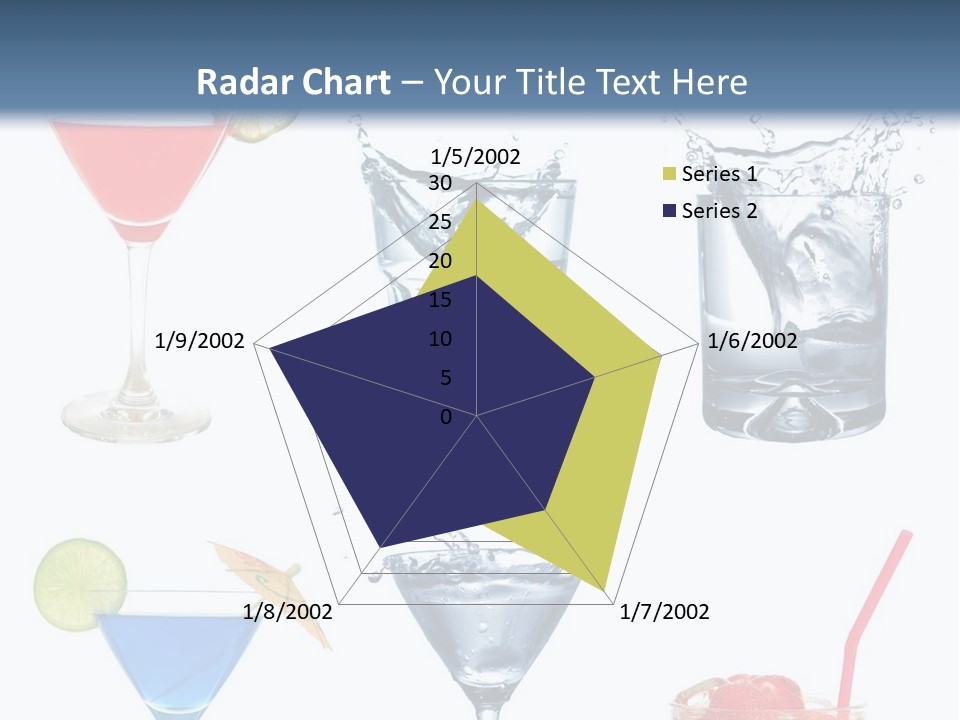 Radar Chart – Your Title Text Here

1/5/2002
30
25
20
15
10
5
0
1/6/2002
1/7/2002
1/8/2002
1/9/2002

Series 1
Series 2